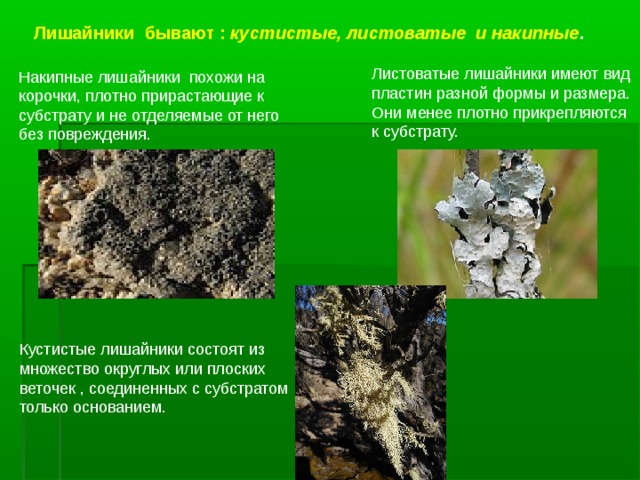 Лишайники бывают : кустистые, листоватые и накипные.

Накипные лишайники похожи на корочки, плотно прирастающие к субстрату и не отделяемые от него без повреждения.

Листоватые лишайники имеют вид пластин разной формы и размера. Они менее плотно прикрепляются к субстрату.

Кустистые лишайники состоят из множество округлых или плоских веточек , соединенных с субстратом только основанием.